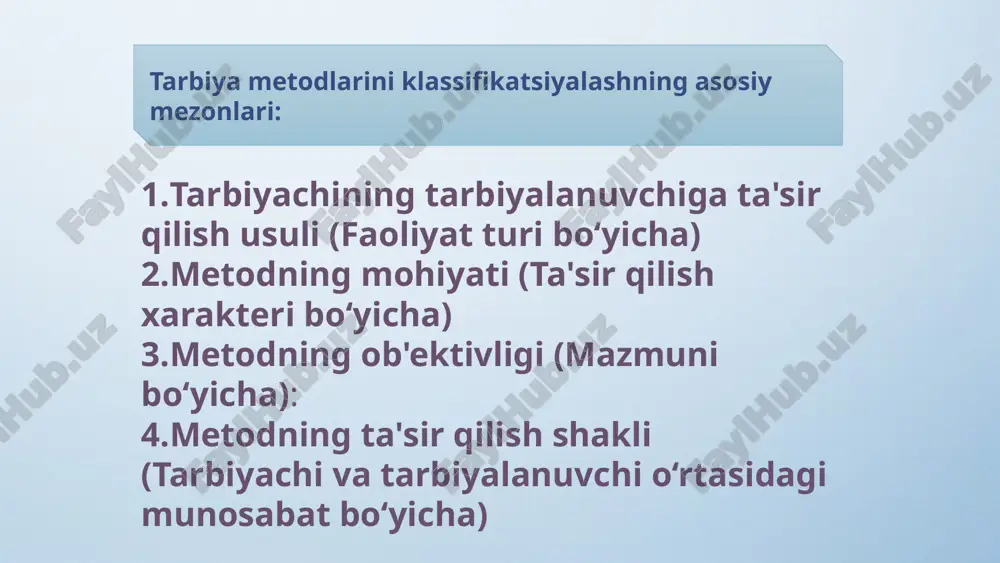 Tarbiya metodlarini klassifikatsiyalashning asosiy mezonlari:

1.Tarbiyachining tarbiyalanuvchiga ta'sir qilish usuli (Faoliyat turi bo‘yicha)
2.Metodning mohiyati (Ta'sir qilish xarakteri bo‘yicha)
3.Metodning ob'ektivligi (Mazmuni bo‘yicha):
4.Metodning ta'sir qilish shakli (Tarbiyachi va tarbiyalanuvchi o‘rtasidagi munosabat bo‘yicha)

FaylHub.uz FaylHub.uz FaylHub.uz FaylHub.uz FaylHub.uz FaylHub.uz FaylHub.uz FaylHub.uz